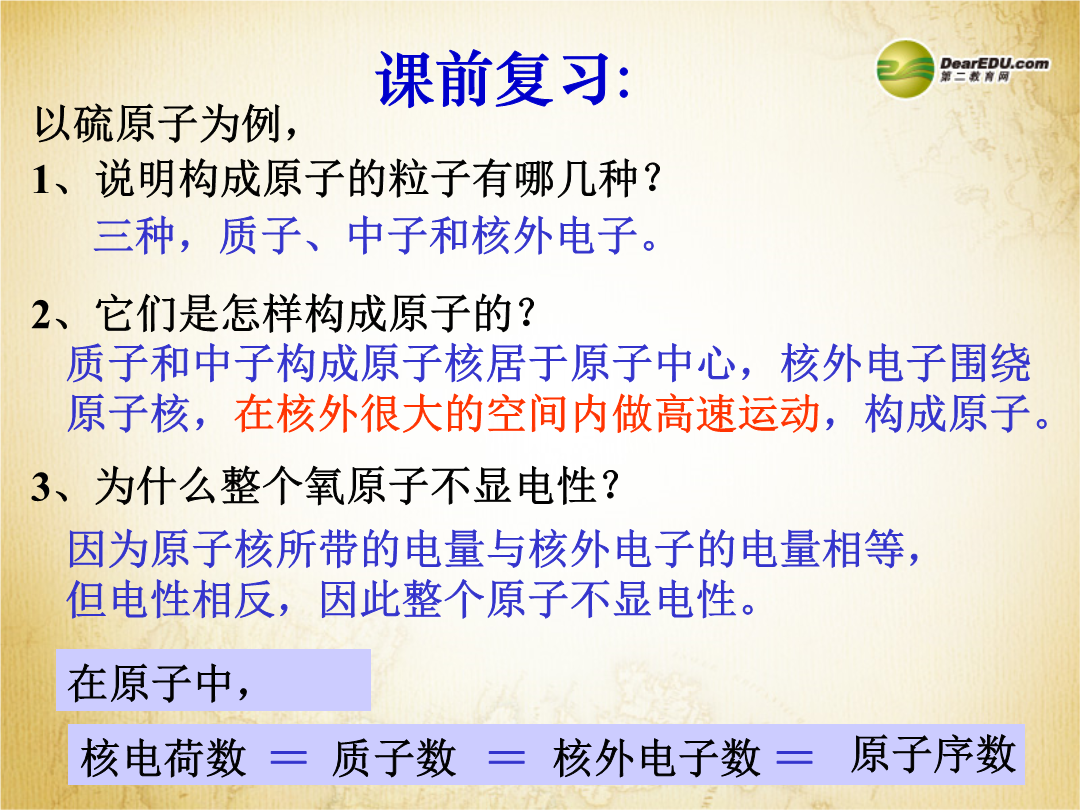 课前复习:

DearEDU.com 第二教育网

以硫原子为例，

1、说明构成原子的粒子有哪几种？

三种，质子、中子和核外电子。

2、它们是怎样构成原子的？

质子和中子构成原子核居于原子中心，核外电子围绕原子核，在核外很大的空间内做高速运动，构成原子。

3、为什么整个氧原子不显电性？

因为原子核所带的电量与核外电子的电量相等，但电性相反，因此整个原子不显电性。

在原子中，

核电荷数 ＝ 质子数 ＝ 核外电子数 ＝ 原子序数